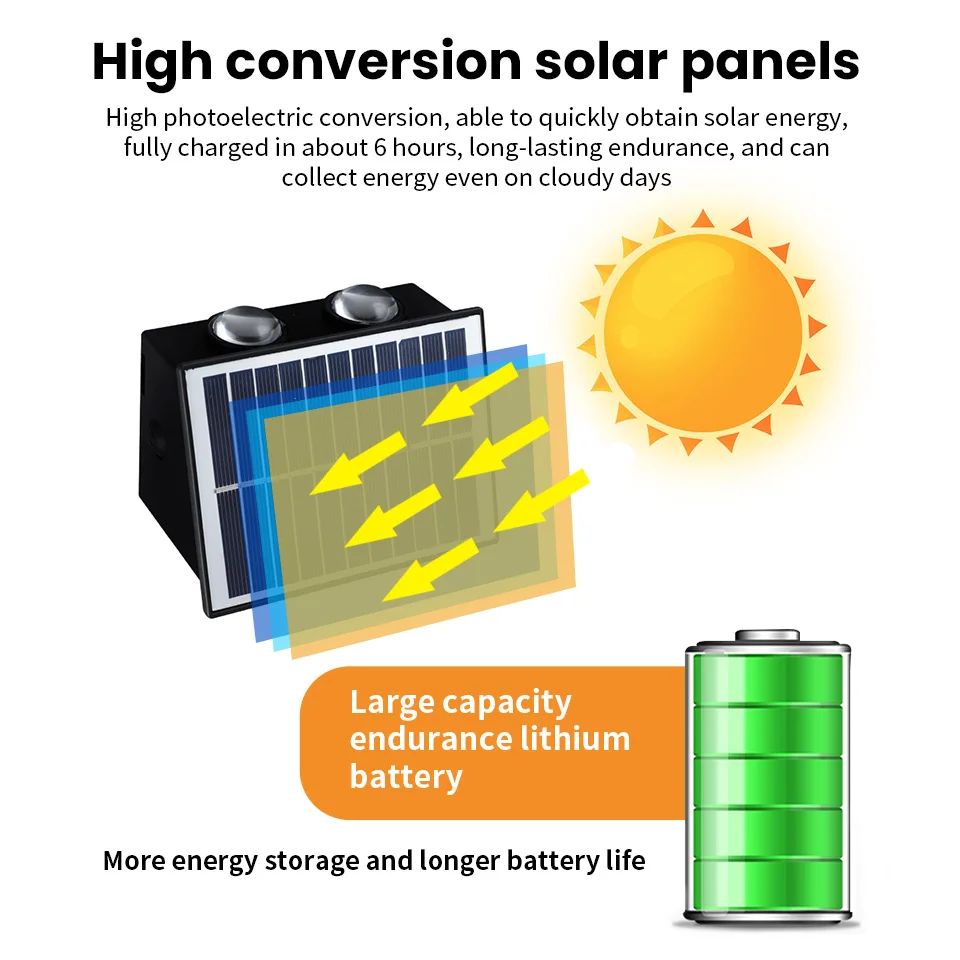 High conversion solar panels

High photoelectric conversion, able to quickly obtain solar energy, fully charged in about 6 hours, long-lasting endurance, and can collect energy even on cloudy days

Large capacity endurance lithium battery

More energy storage and longer battery life